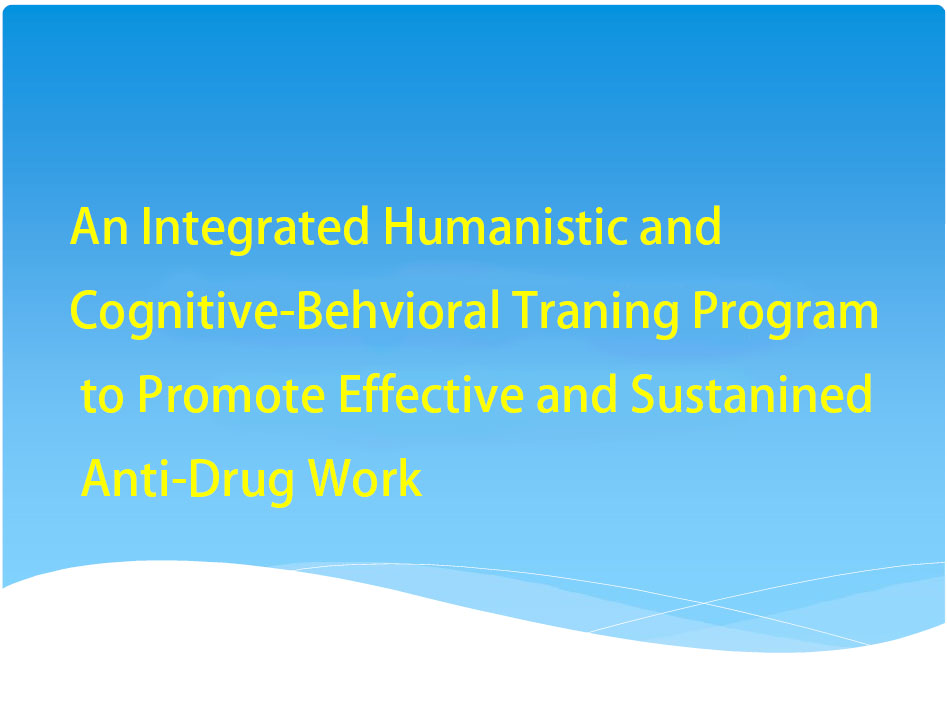 An Integrated Humanistic and Cognitive-Behvioral Traning Program to Promote Effective and Sustanined Anti-Drug Work